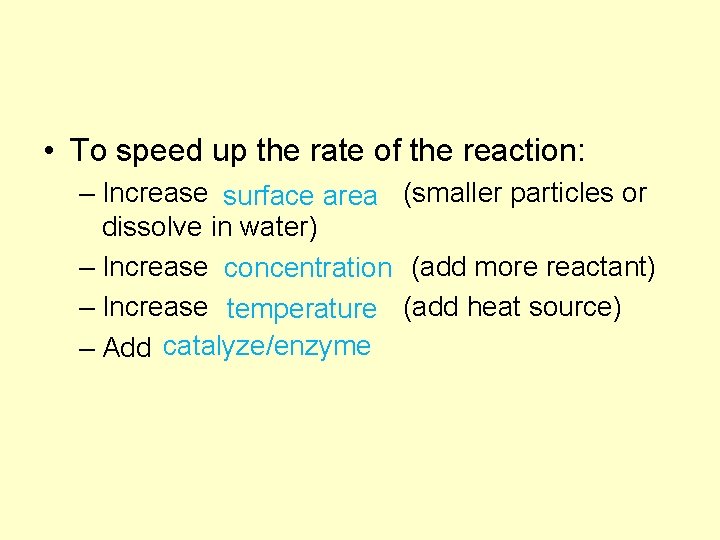 • To speed up the rate of the reaction:

– Increase surface area (smaller particles or dissolve in water)

– Increase concentration (add more reactant)

– Increase temperature (add heat source)

– Add catalyze/enzyme